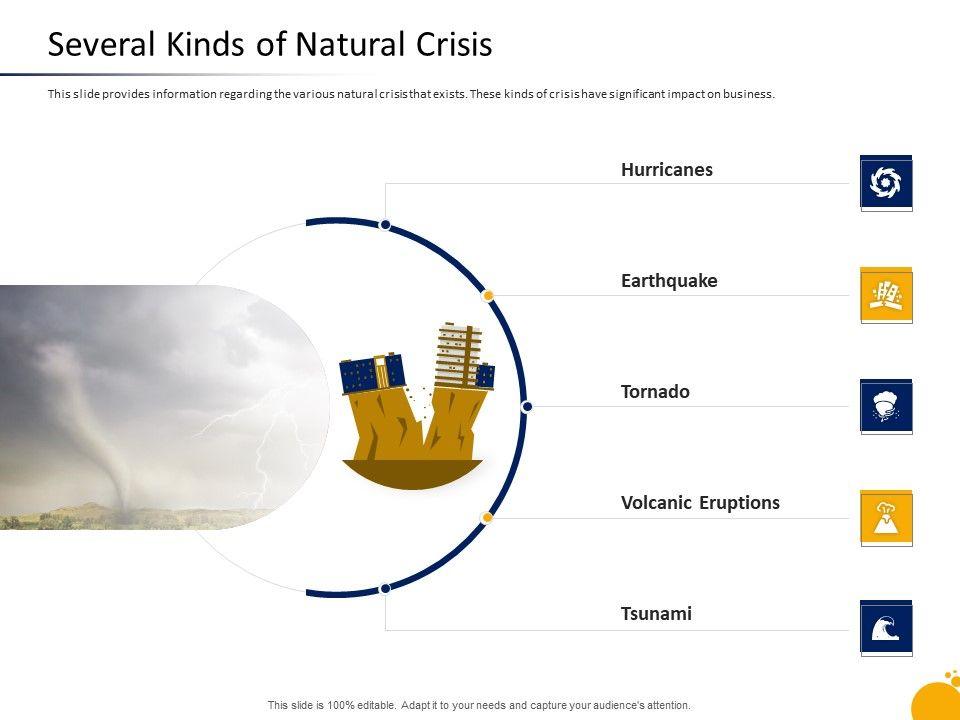 Several Kinds of Natural Crisis

This slide provides information regarding the various natural crisis that exists. These kinds of crisis have significant impact on business.

Hurricanes

Earthquake

Tornado

Volcanic Eruptions

Tsunami

This slide is 100% editable. Adapt it to your needs and capture your audience's attention.